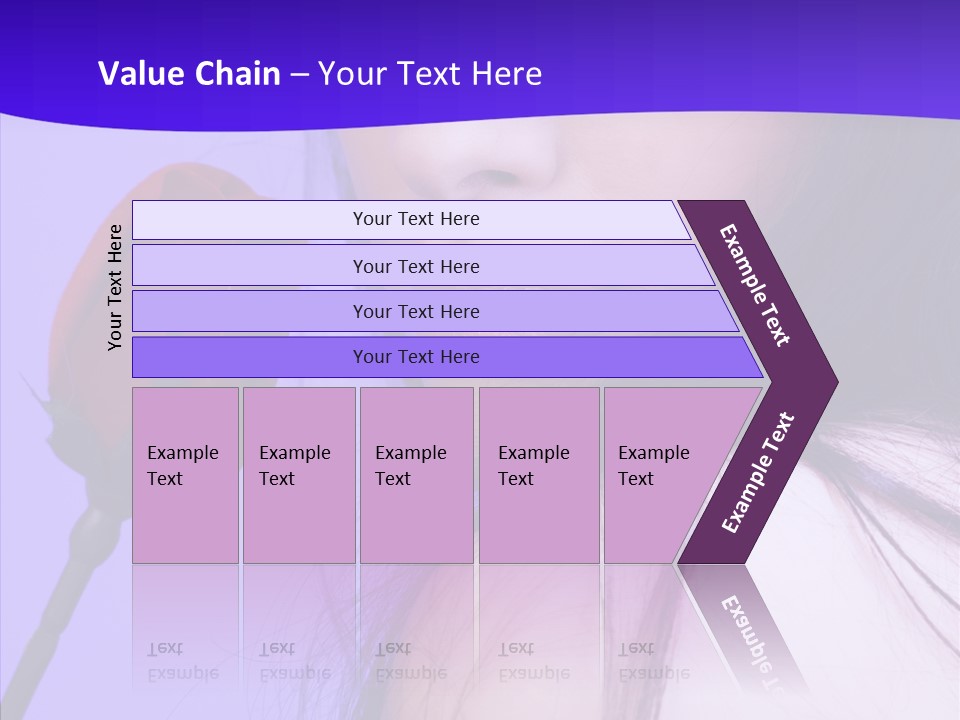 Value Chain – Your Text Here

Your Text Here

Your Text Here

Your Text Here

Your Text Here

Your Text Here

Example Text

Example Text

Example Text

Example Text

Example Text

Example Text

Example Text